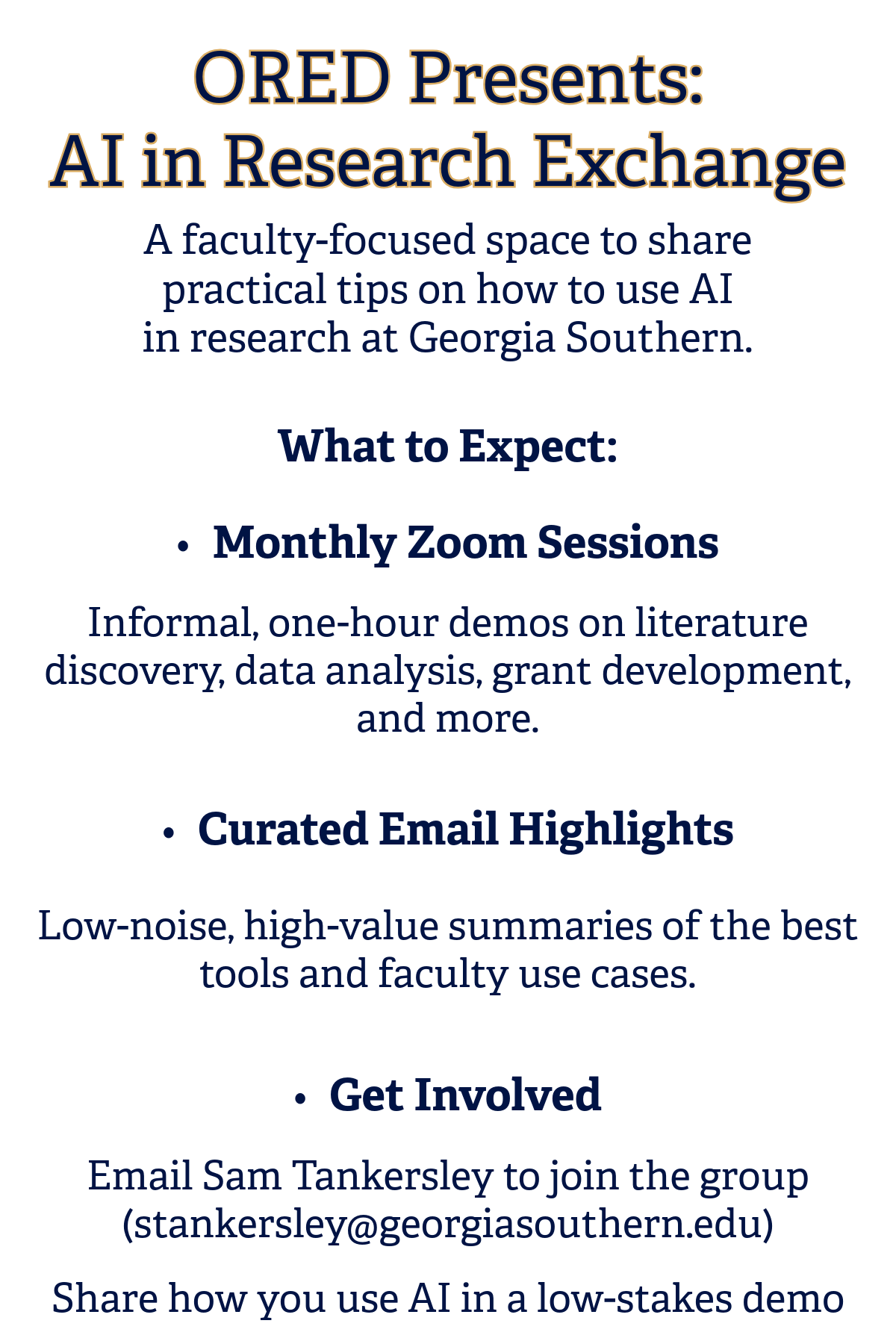 ORED Presents:
AI in Research Exchange

A faculty-focused space to share practical tips on how to use AI in research at Georgia Southern.

What to Expect:

• Monthly Zoom Sessions

Informal, one-hour demos on literature discovery, data analysis, grant development, and more.

• Curated Email Highlights

Low-noise, high-value summaries of the best tools and faculty use cases.

• Get Involved

Email Sam Tankersley to join the group (stankersley@georgiasouthern.edu)

Share how you use AI in a low-stakes demo